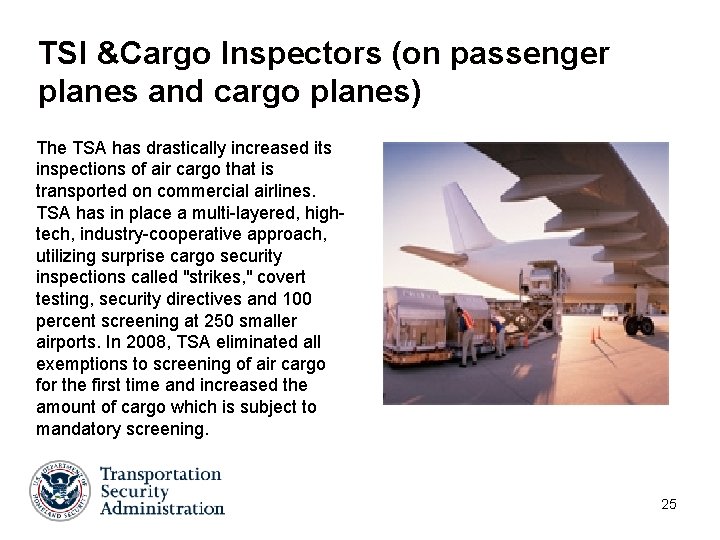 TSI &Cargo Inspectors (on passenger planes and cargo planes)

The TSA has drastically increased its inspections of air cargo that is transported on commercial airlines. TSA has in place a multi-layered, high-tech, industry-cooperative approach, utilizing surprise cargo security inspections called "strikes," covert testing, security directives and 100 percent screening at 250 smaller airports. In 2008, TSA eliminated all exemptions to screening of air cargo for the first time and increased the amount of cargo which is subject to mandatory screening.

U.S. DEPARTMENT OF HOMELAND SECURITY

Transportation Security Administration

25